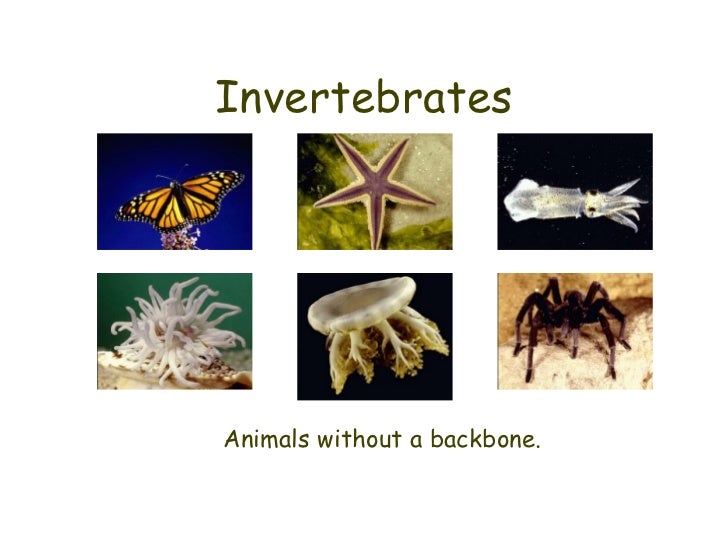 Invertebrates

Animals without a backbone.